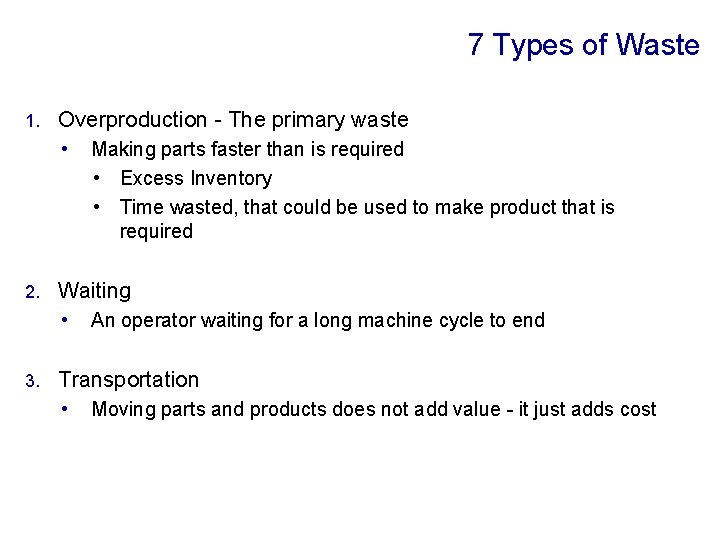 7 Types of Waste

1. Overproduction - The primary waste
• Making parts faster than is required
• Excess Inventory
• Time wasted, that could be used to make product that is required

2. Waiting
• An operator waiting for a long machine cycle to end

3. Transportation
• Moving parts and products does not add value - it just adds cost